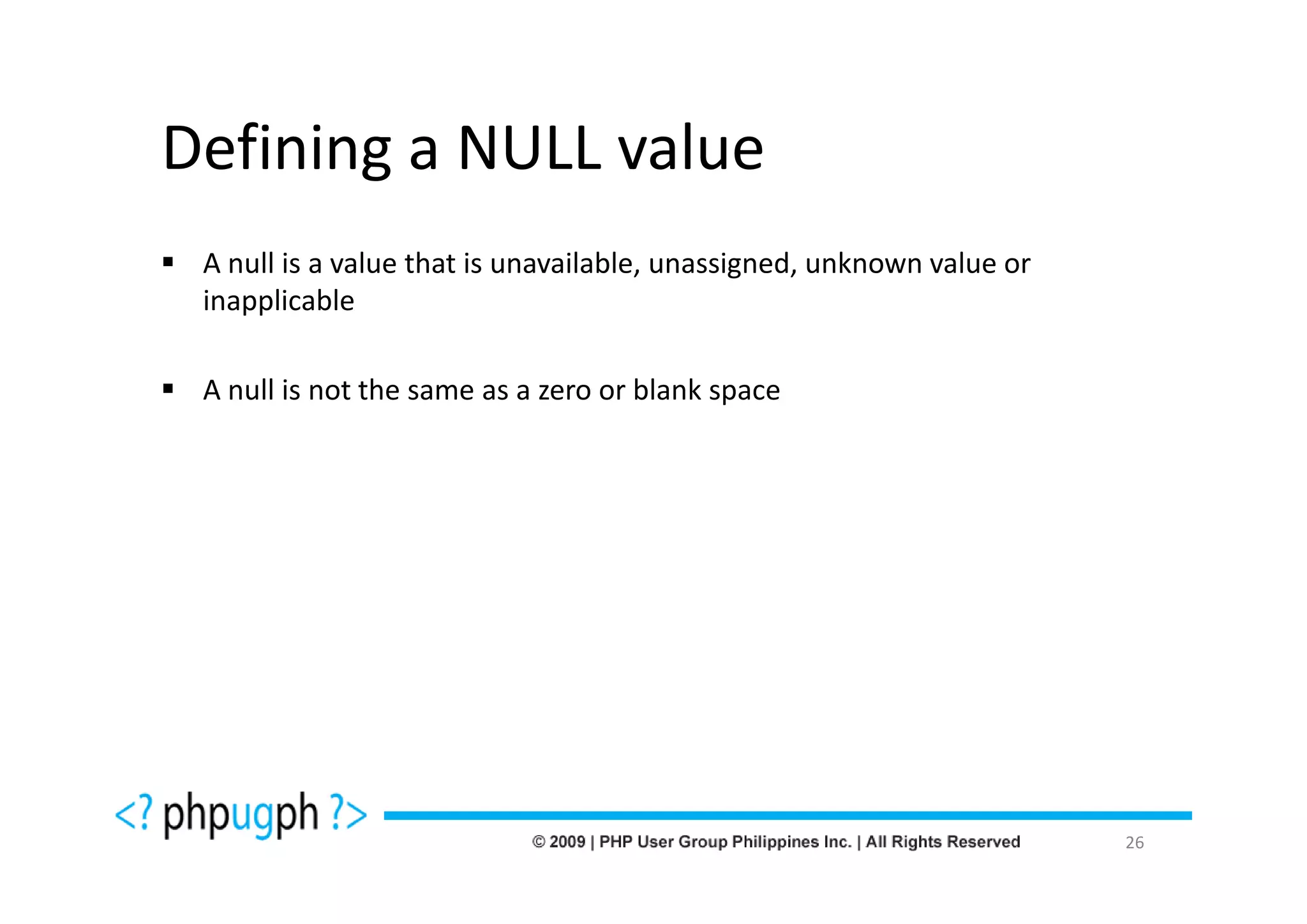 Defining a NULL value

▪ A null is a value that is unavailable, unassigned, unknown value or inapplicable

▪ A null is not the same as a zero or blank space

<? phpugph ?>

© 2009 | PHP User Group Philippines Inc. | All Rights Reserved

26